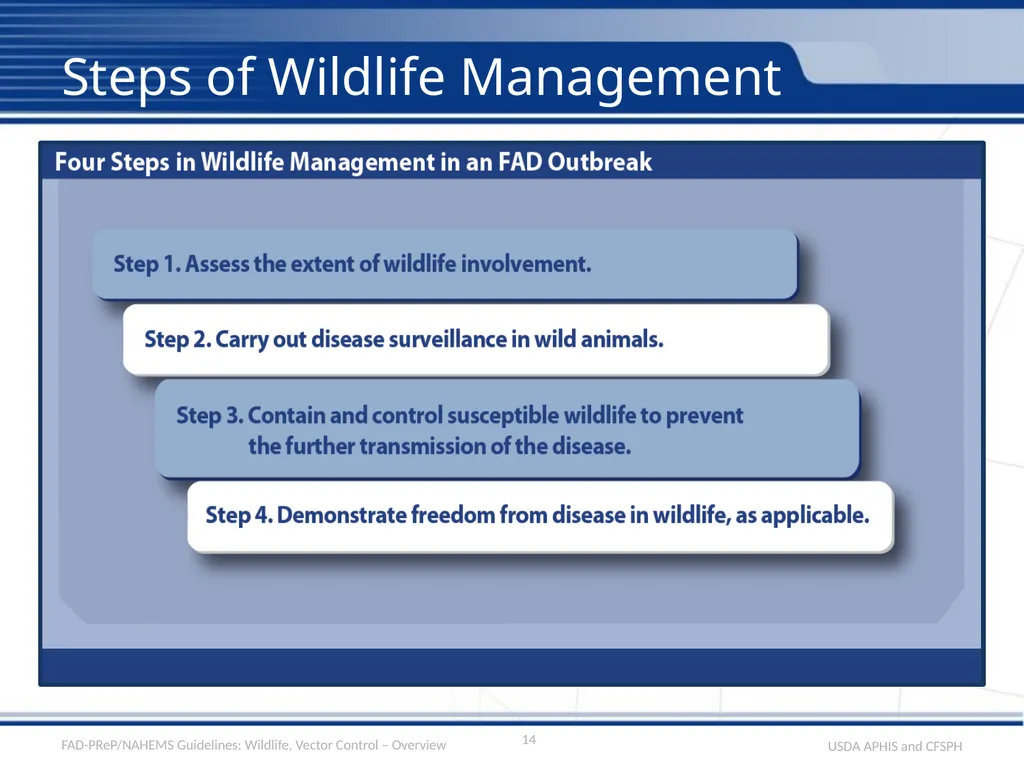 Steps of Wildlife Management

Four Steps in Wildlife Management in an FAD Outbreak

Step 1. Assess the extent of wildlife involvement.

Step 2. Carry out disease surveillance in wild animals.

Step 3. Contain and control susceptible wildlife to prevent the further transmission of the disease.

Step 4. Demonstrate freedom from disease in wildlife, as applicable.

FAD-PReP/NAHEMS Guidelines: Wildlife, Vector Control – Overview

14

USDA APHIS and CFSPH